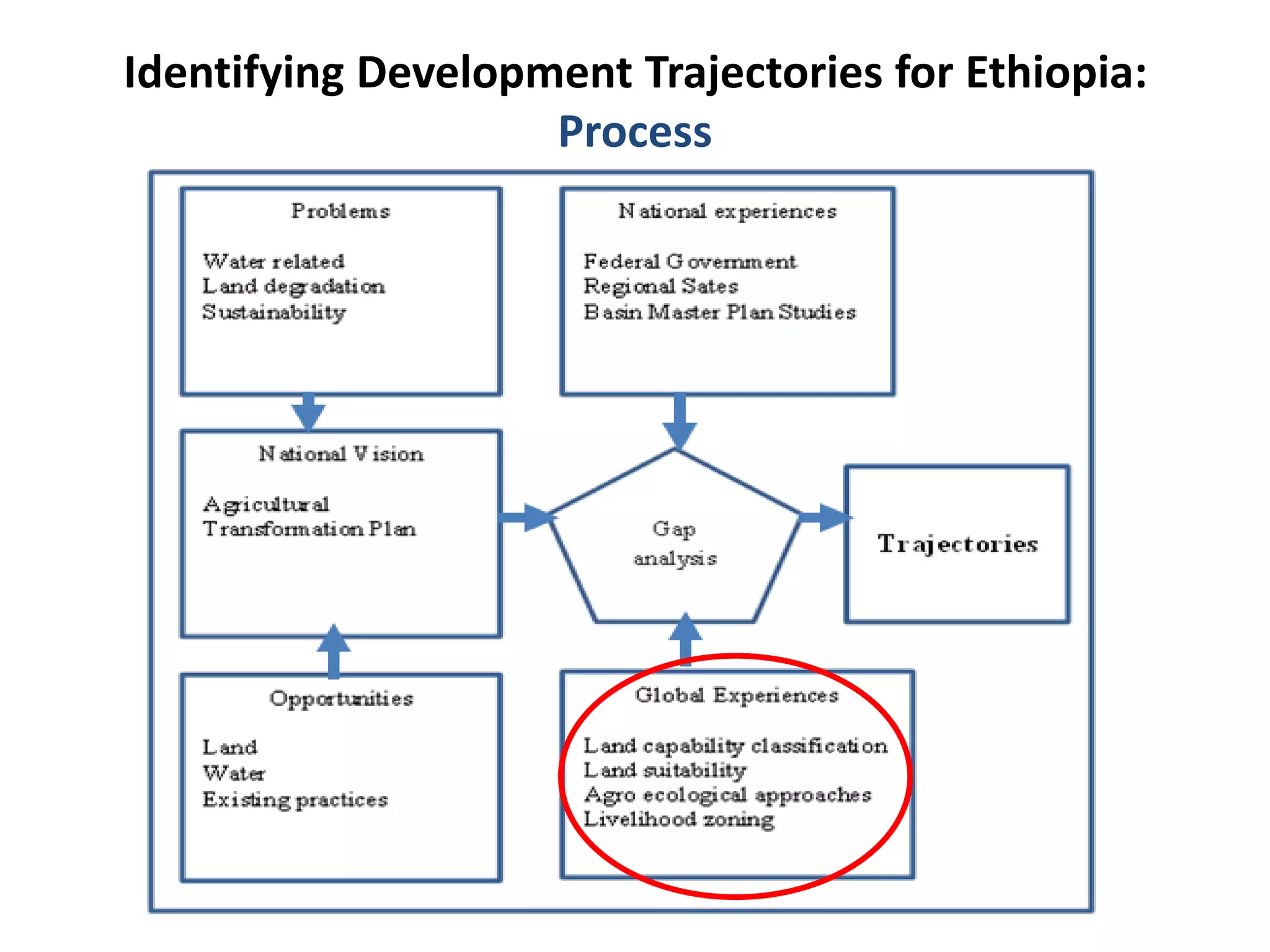 Identifying Development Trajectories for Ethiopia:
Process

Problems

Water related
Land degradation
Sustainability

National experiences

Federal Government
Regional Sates
Basin Master Plan Studies

National Vision

Agricultural
Transformation Plan

Gap
analysis

Trajectories

Opportunities

Land
Water
Existing practices

Global Experiences

Land capability classification
Land suitability
Agro ecological approaches
Livelihood zoning